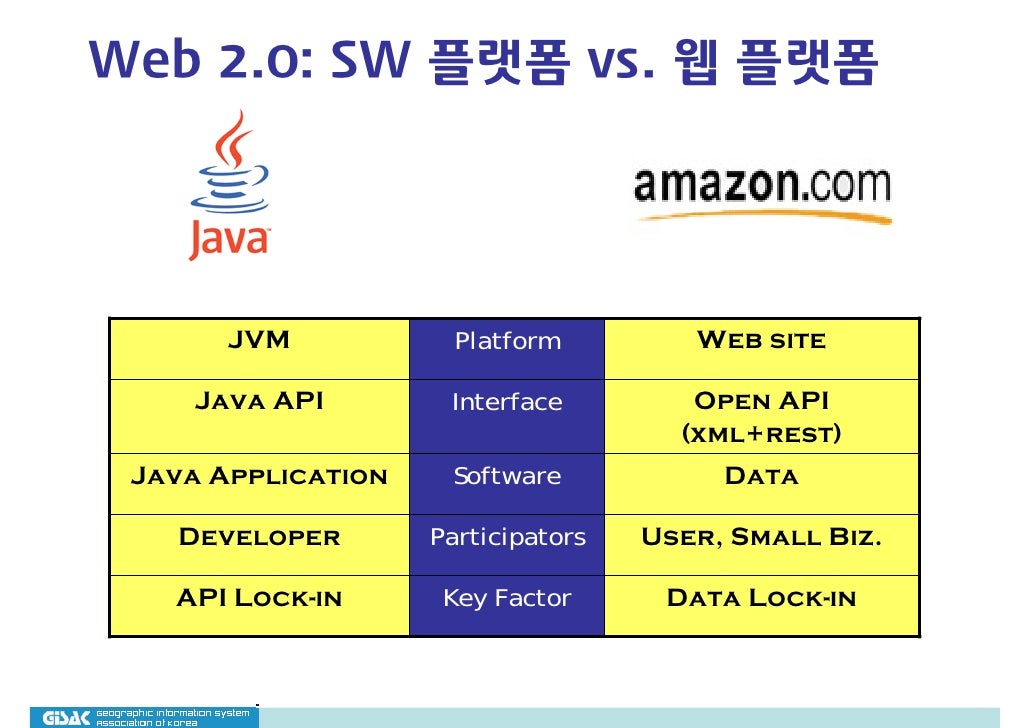 Web 2.0: SW 플랫폼 vs. 웹 플랫폼

Java

amazon.com

| JVM | Platform | Web site |
|---|---|---|
| Java API | Interface | Open API (xml+rest) |
| Java Application | Software | Data |
| Developer | Participators | User, Small Biz. |
| API Lock-in | Key Factor | Data Lock-in |

GISAK geographic information system association of korea